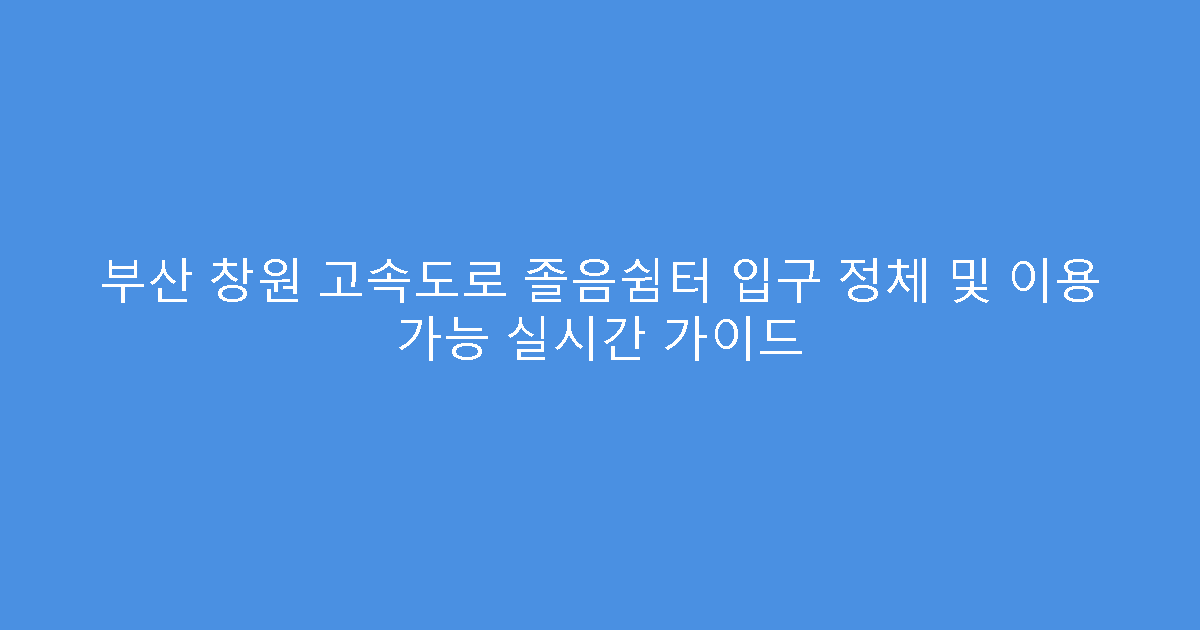 부산 창원 고속도로 졸음쉼터 입구 정체 및 이용 가능 실시간 가이드